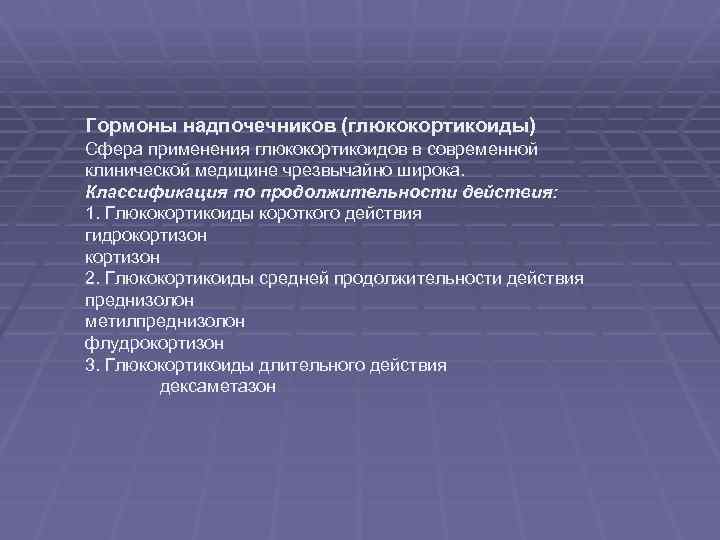 Гормоны надпочечников (глюкокортикоиды)
Сфера применения глюкокортикоидов в современной клинической медицине чрезвычайно широка.
Классификация по продолжительности действия:
1. Глюкокортикоиды короткого действия
гидрокортизон
кортизон
2. Глюкокортикоиды средней продолжительности действия
преднизолон
метилпреднизолон
флудрокортизон
3. Глюкокортикоиды длительного действия
дексаметазон